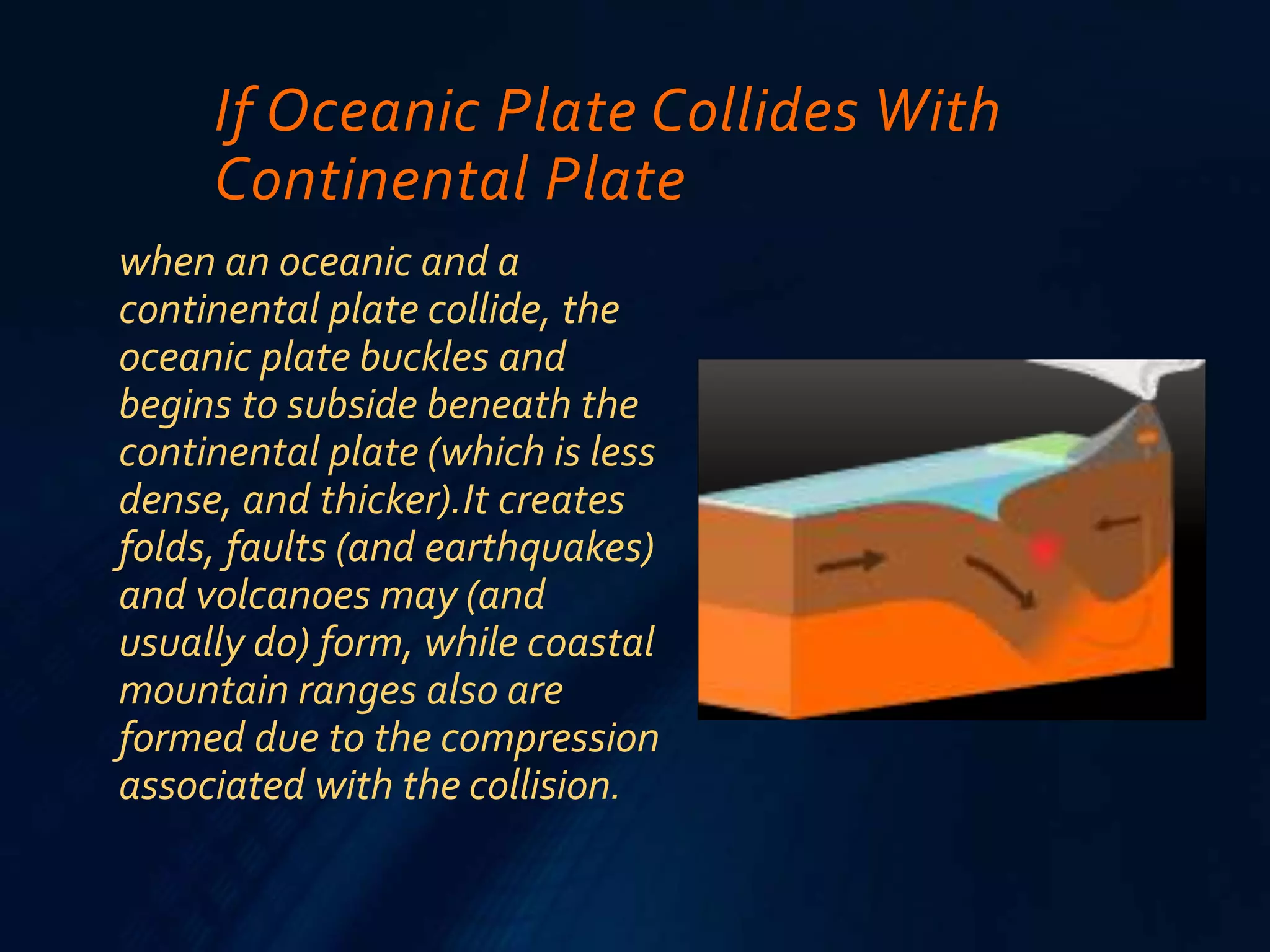 If Oceanic Plate Collides With Continental Plate

when an oceanic and a continental plate collide, the oceanic plate buckles and begins to subside beneath the continental plate (which is less dense, and thicker).It creates folds, faults (and earthquakes) and volcanoes may (and usually do) form, while coastal mountain ranges also are formed due to the compression associated with the collision.